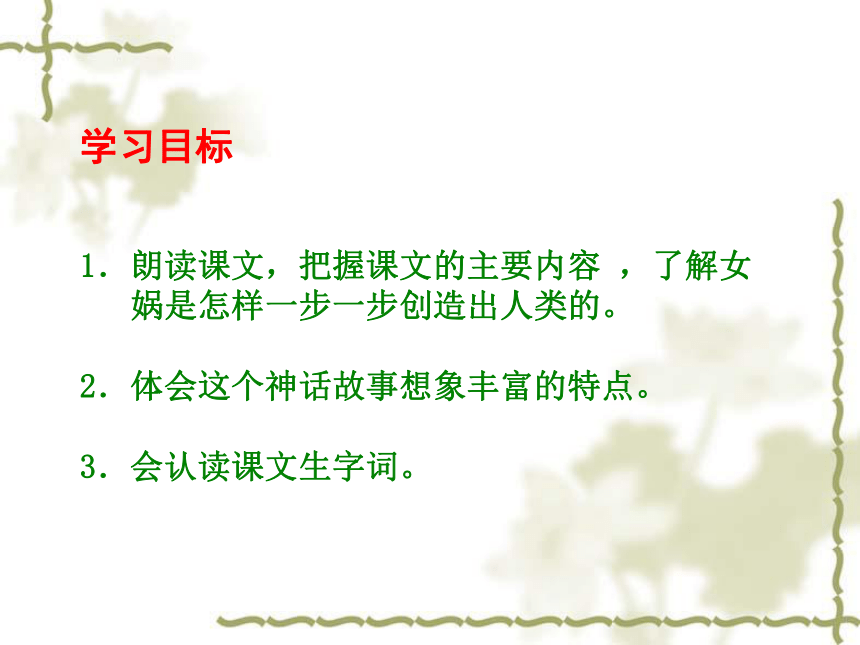 学习目标

1．朗读课文，把握课文的主要内容 ，了解女娲是怎样一步一步创造出人类的。

2．体会这个神话故事想象丰富的特点。

3．会认读课文生字词。